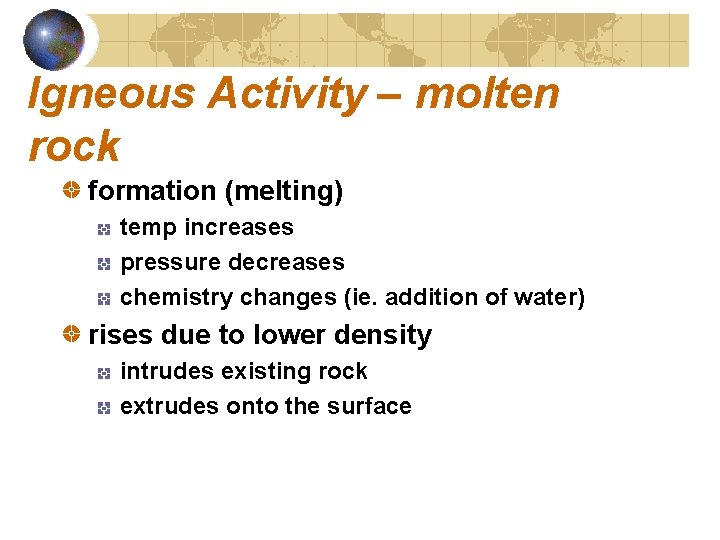 Igneous Activity – molten rock

formation (melting)

temp increases

pressure decreases

chemistry changes (ie. addition of water)

rises due to lower density

intrudes existing rock

extrudes onto the surface